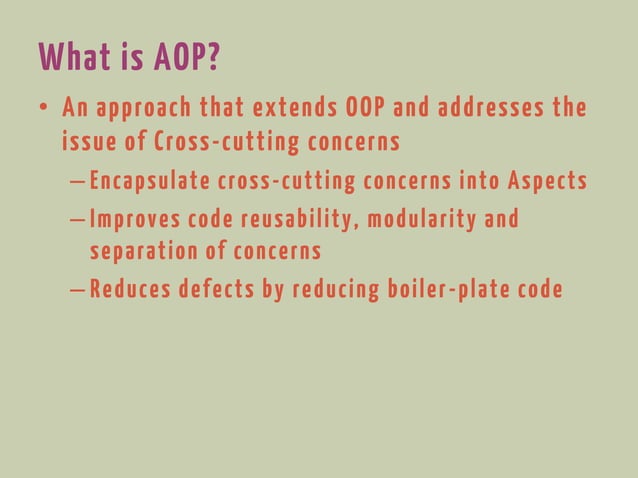 What is AOP?

• An approach that extends OOP and addresses the issue of Cross-cutting concerns
  – Encapsulate cross-cutting concerns into Aspects
  – Improves code reusability, modularity and separation of concerns
  – Reduces defects by reducing boiler-plate code